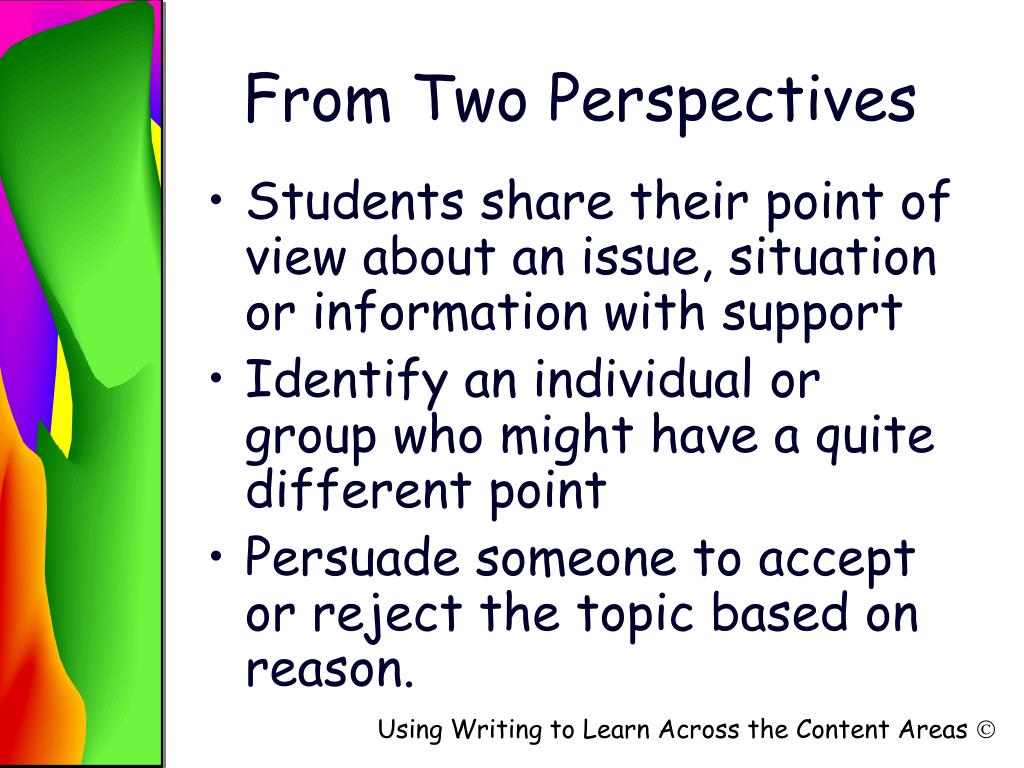 From Two Perspectives

• Students share their point of view about an issue, situation or information with support
• Identify an individual or group who might have a quite different point
• Persuade someone to accept or reject the topic based on reason.

Using Writing to Learn Across the Content Areas ©